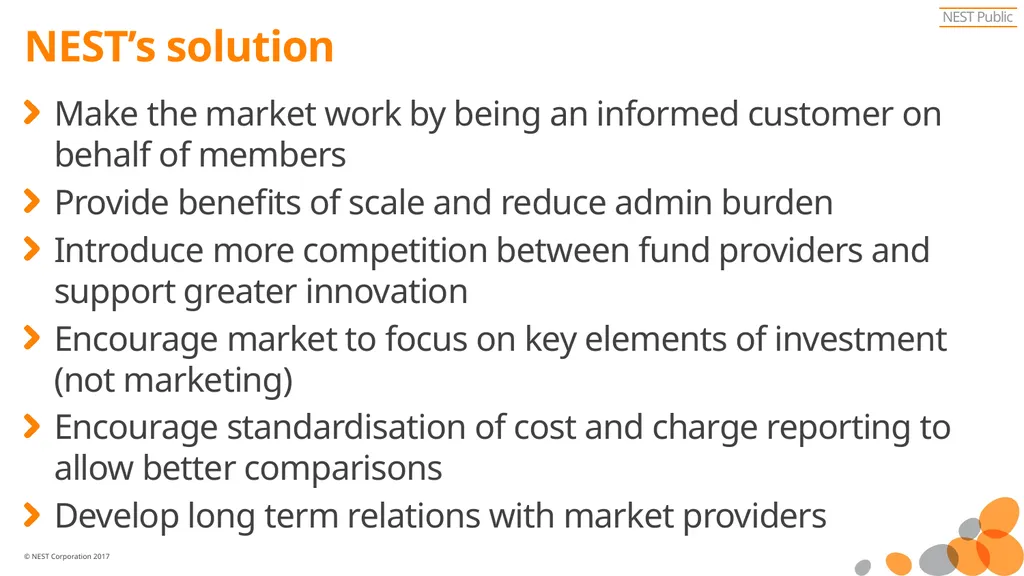 NEST Public

NEST's solution

Make the market work by being an informed customer on behalf of members

Provide benefits of scale and reduce admin burden

Introduce more competition between fund providers and support greater innovation

Encourage market to focus on key elements of investment (not marketing)

Encourage standardisation of cost and charge reporting to allow better comparisons

Develop long term relations with market providers

© NEST Corporation 2017